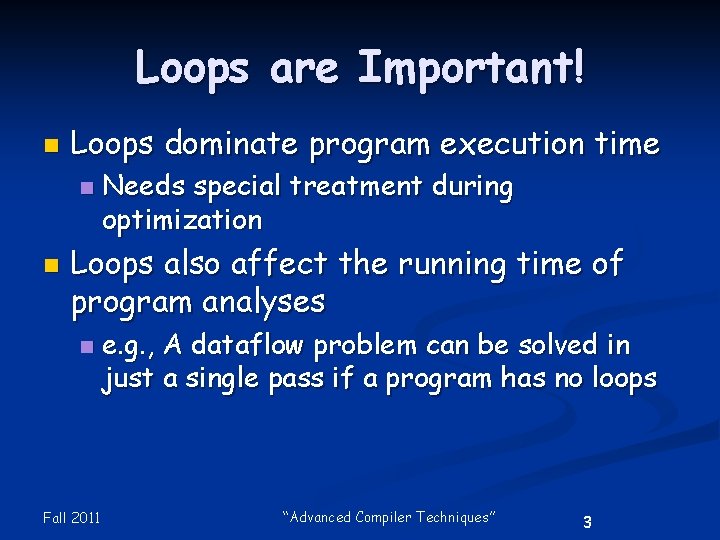 Loops are Important!

Loops dominate program execution time

Needs special treatment during optimization

Loops also affect the running time of program analyses

e.g., A dataflow problem can be solved in just a single pass if a program has no loops

Fall 2011

"Advanced Compiler Techniques"

3